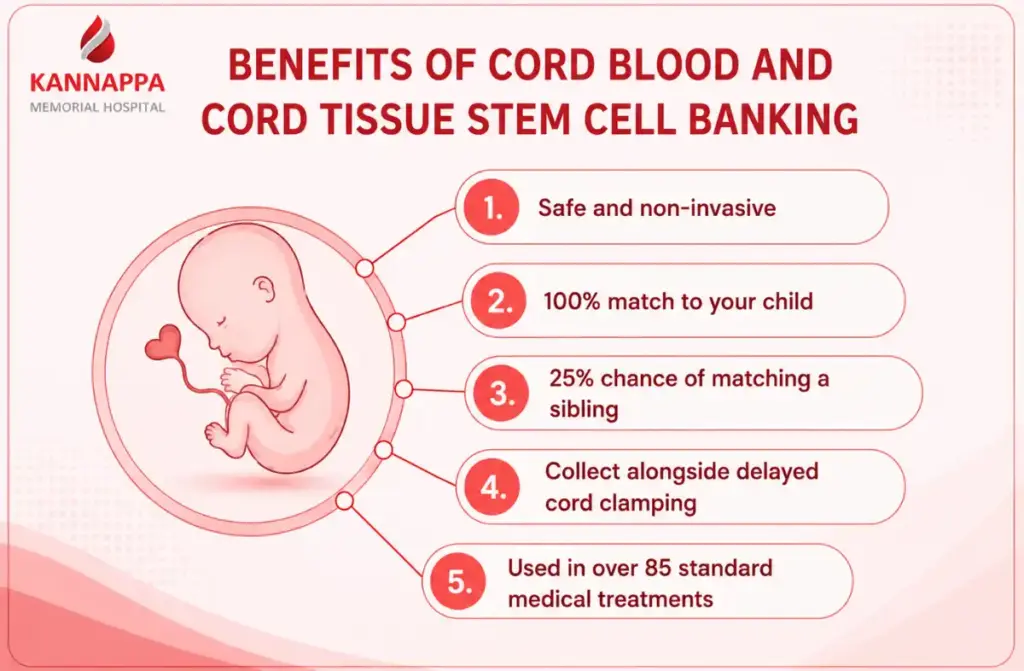 KANNAPPA
MEMORIAL HOSPITAL

BENEFITS OF CORD BLOOD AND CORD TISSUE STEM CELL BANKING

1. Safe and non-invasive

2. 100% match to your child

3. 25% chance of matching a sibling

4. Collect alongside delayed cord clamping

5. Used in over 85 standard medical treatments